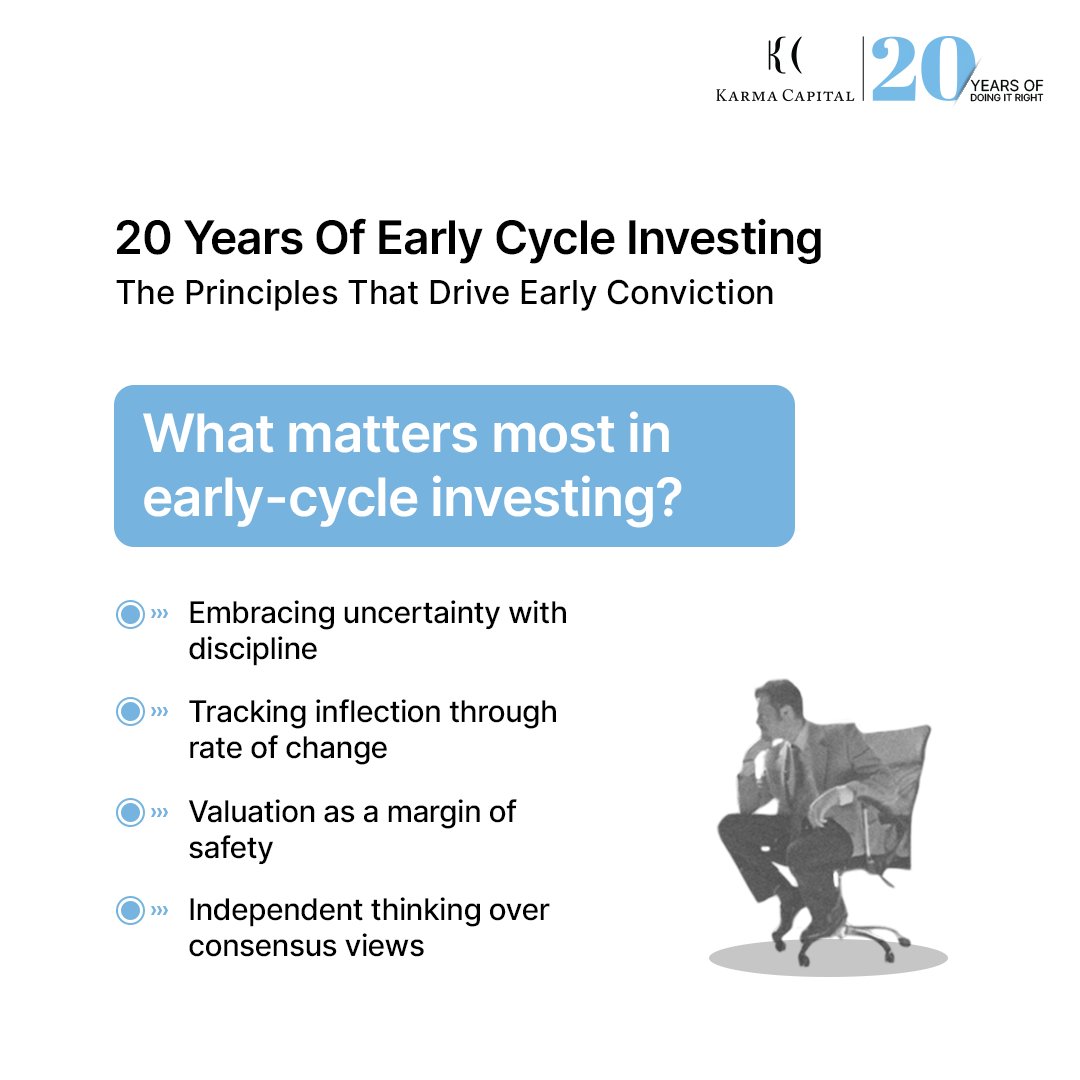 KC
KARMA CAPITAL
20 YEARS OF DOING IT RIGHT

20 Years Of Early Cycle Investing
The Principles That Drive Early Conviction

What matters most in early-cycle investing?

Embracing uncertainty with discipline

Tracking inflection through rate of change

Valuation as a margin of safety

Independent thinking over consensus views